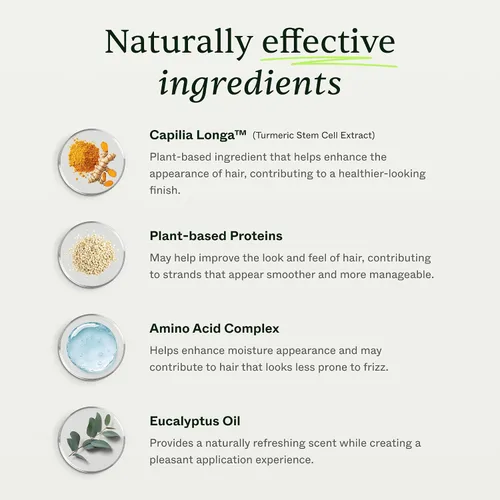 Naturally effective ingredients

Capilia Longa™ (Turmeric Stem Cell Extract)

Plant-based ingredient that helps enhance the appearance of hair, contributing to a healthier-looking finish.

Plant-based Proteins

May help improve the look and feel of hair, contributing to strands that appear smoother and more manageable.

Amino Acid Complex

Helps enhance moisture appearance and may contribute to hair that looks less prone to frizz.

Eucalyptus Oil

Provides a naturally refreshing scent while creating a pleasant application experience.